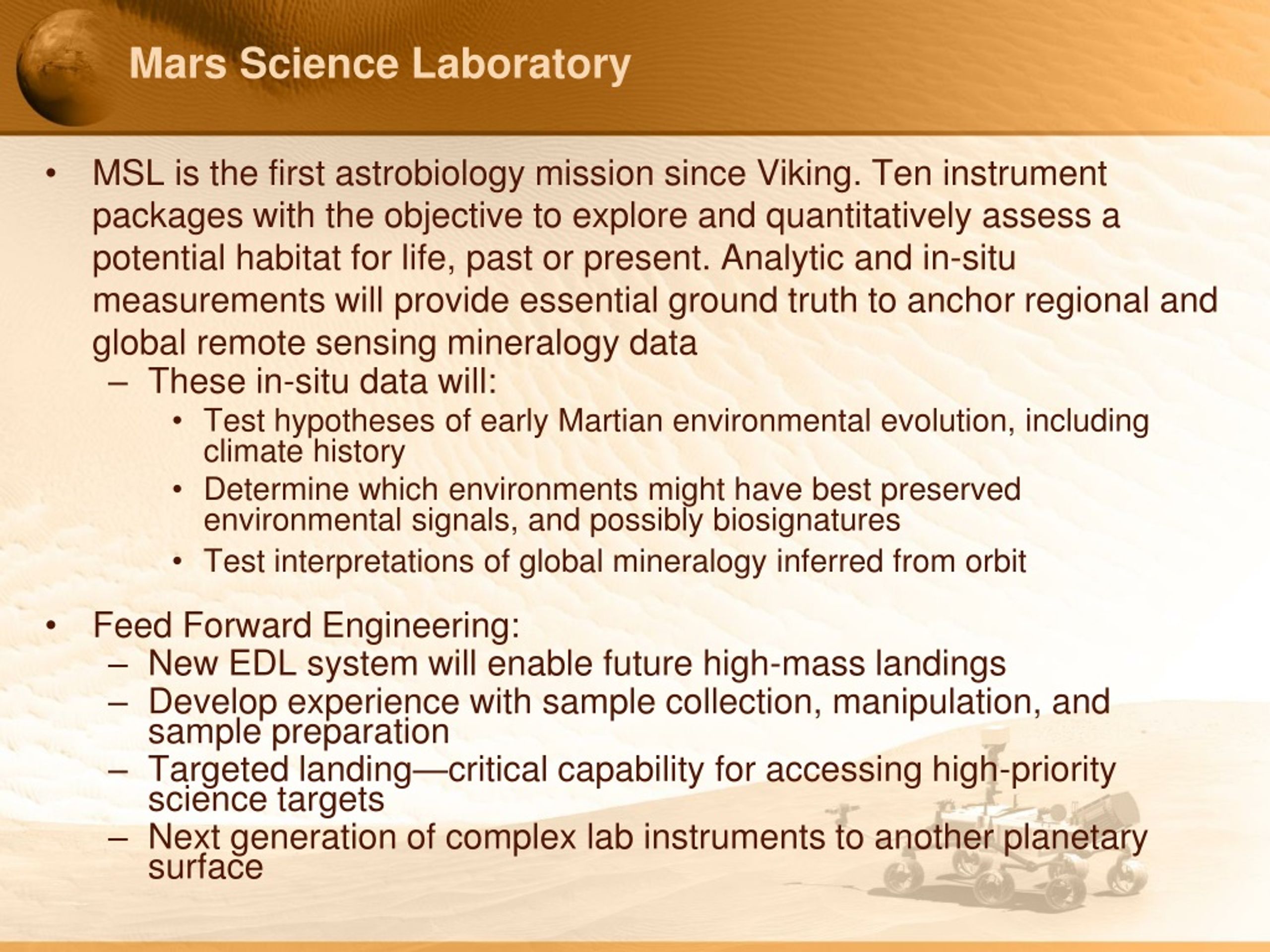 Mars Science Laboratory

• MSL is the first astrobiology mission since Viking. Ten instrument packages with the objective to explore and quantitatively assess a potential habitat for life, past or present. Analytic and in-situ measurements will provide essential ground truth to anchor regional and global remote sensing mineralogy data

– These in-situ data will:

• Test hypotheses of early Martian environmental evolution, including climate history

• Determine which environments might have best preserved environmental signals, and possibly biosignatures

• Test interpretations of global mineralogy inferred from orbit

• Feed Forward Engineering:

– New EDL system will enable future high-mass landings

– Develop experience with sample collection, manipulation, and sample preparation

– Targeted landing—critical capability for accessing high-priority science targets

– Next generation of complex lab instruments to another planetary surface